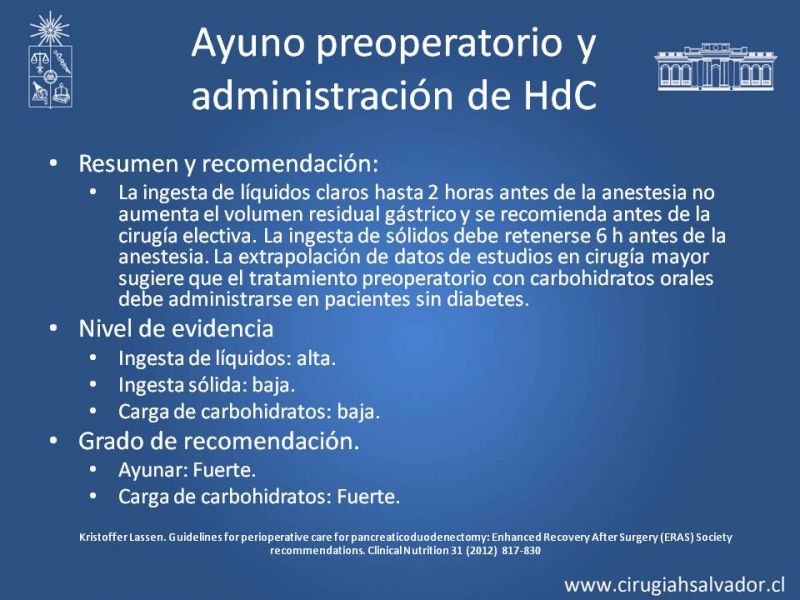 Ayuno preoperatorio y administración de HdC

• Resumen y recomendación:
 • La ingesta de líquidos claros hasta 2 horas antes de la anestesia no aumenta el volumen residual gástrico y se recomienda antes de la cirugía electiva. La ingesta de sólidos debe retenerse 6 h antes de la anestesia. La extrapolación de datos de estudios en cirugía mayor sugiere que el tratamiento preoperatorio con carbohidratos orales debe administrarse en pacientes sin diabetes.
• Nivel de evidencia
 • Ingesta de líquidos: alta.
 • Ingesta sólida: baja.
 • Carga de carbohidratos: baja.
• Grado de recomendación.
 • Ayunar: Fuerte.
 • Carga de carbohidratos: Fuerte.

Kristoffer Lassen. Guidelines for perioperative care for pancreaticoduodenectomy: Enhanced Recovery After Surgery (ERAS) Society recommendations. Clinical Nutrition 31 (2012) 817-830

www.cirugiahsalvador.cl